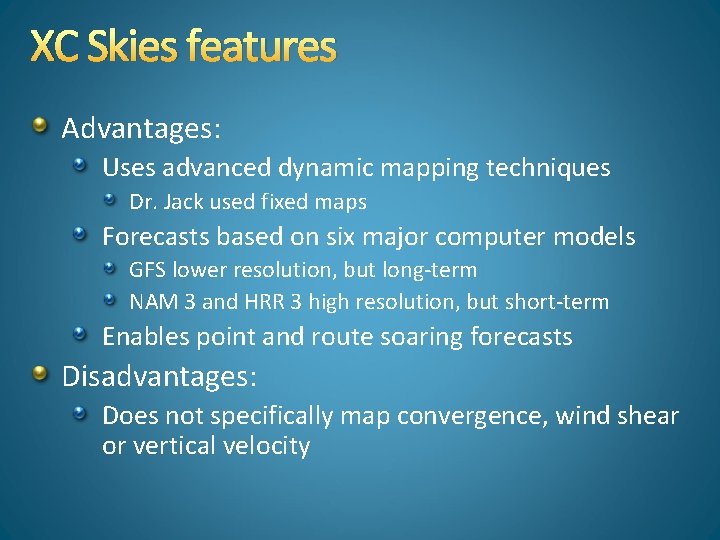 XC Skies features

Advantages:

Uses advanced dynamic mapping techniques

Dr. Jack used fixed maps

Forecasts based on six major computer models

GFS lower resolution, but long-term

NAM 3 and HRR 3 high resolution, but short-term

Enables point and route soaring forecasts

Disadvantages:

Does not specifically map convergence, wind shear or vertical velocity